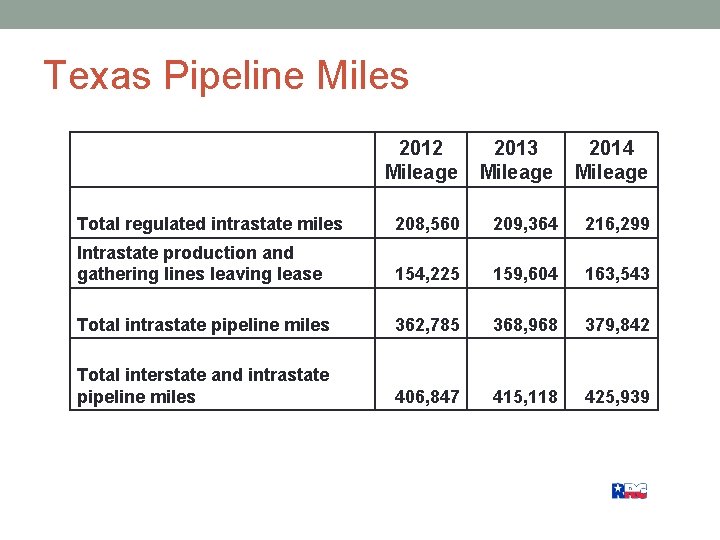 Texas Pipeline Miles

|  | 2012 Mileage | 2013 Mileage | 2014 Mileage |
|---|---|---|---|
| Total regulated intrastate miles | 208,560 | 209,364 | 216,299 |
| Intrastate production and gathering lines leaving lease | 154,225 | 159,604 | 163,543 |
| Total intrastate pipeline miles | 362,785 | 368,968 | 379,842 |
| Total interstate and intrastate pipeline miles | 406,847 | 415,118 | 425,939 |

RRC